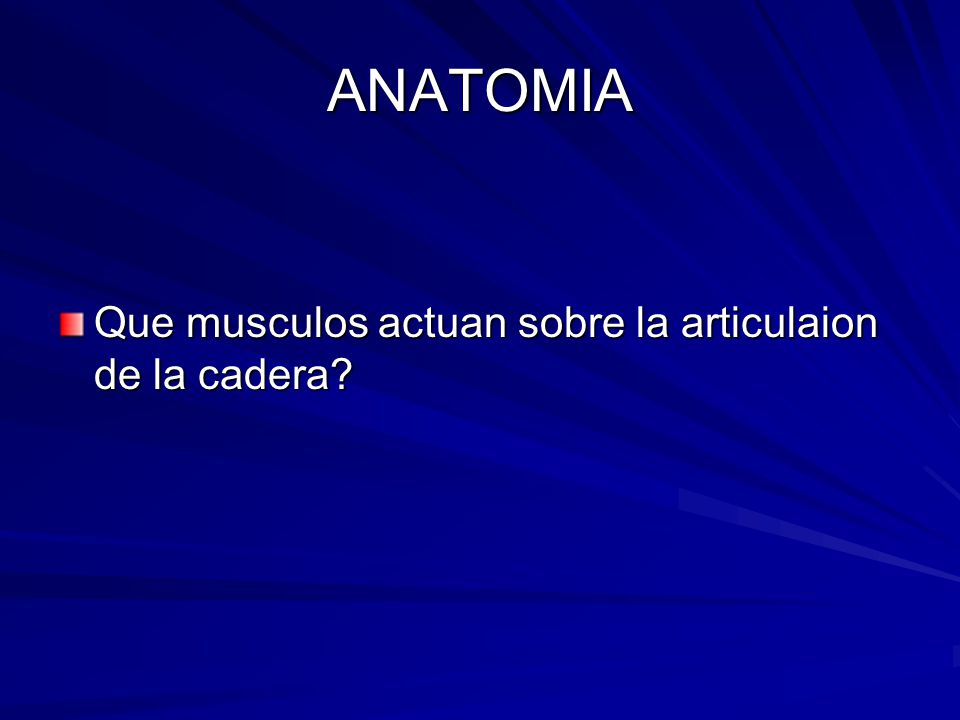 ANATOMIA

Que musculos actuan sobre la articulaion de la cadera?